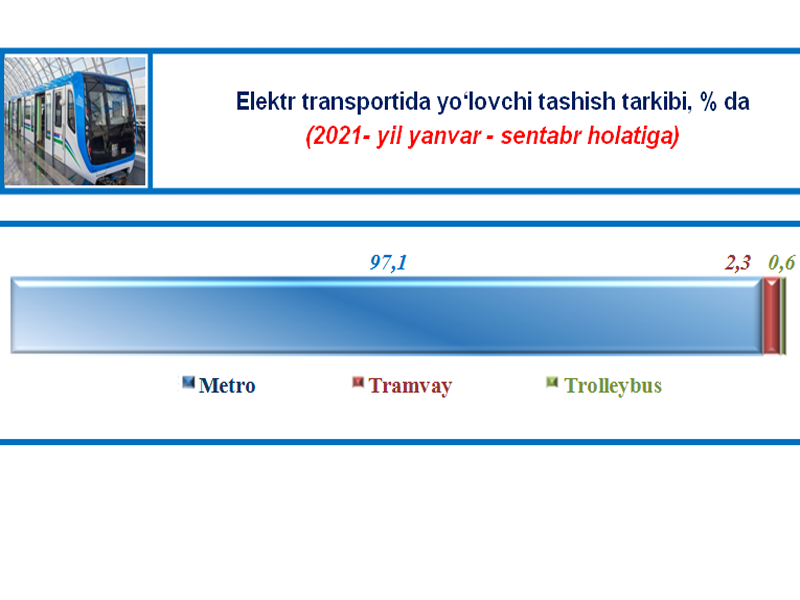 Elektr transportida yo‘lovchi tashish tarkibi, % da
(2021- yil yanvar - sentabr holatiga)

97,1
2,3
0,6

Metro
Tramvay
Trolleybus